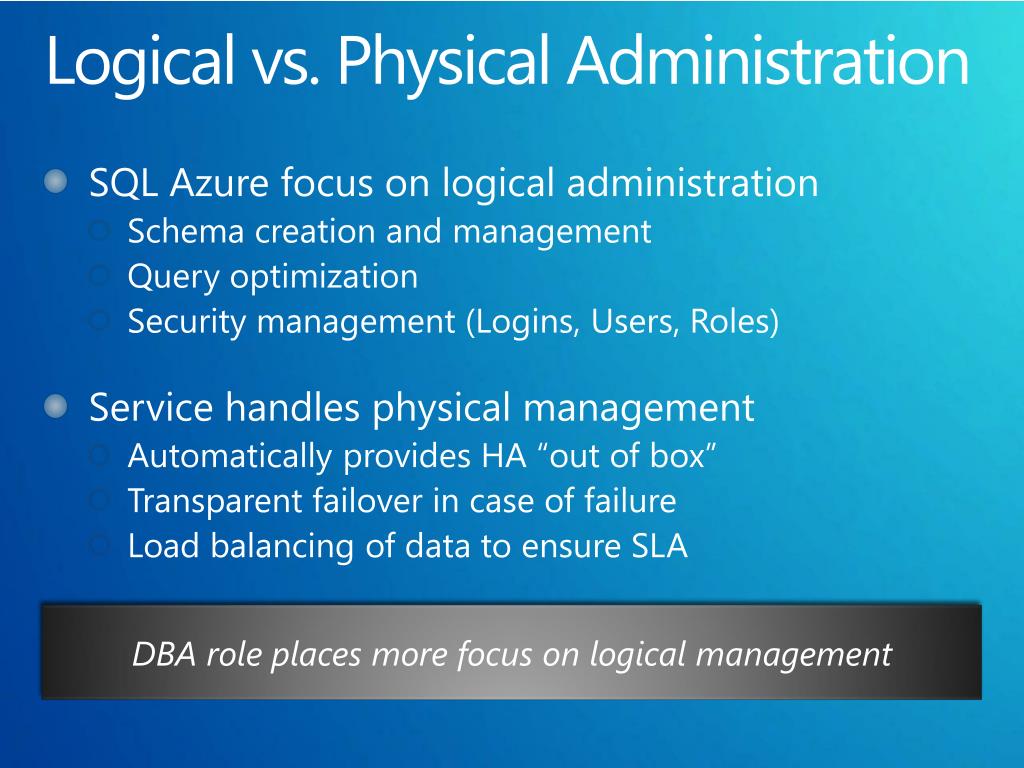 Logical vs. Physical Administration

SQL Azure focus on logical administration
Schema creation and management
Query optimization
Security management (Logins, Users, Roles)

Service handles physical management
Automatically provides HA “out of box”
Transparent failover in case of failure
Load balancing of data to ensure SLA

DBA role places more focus on logical management